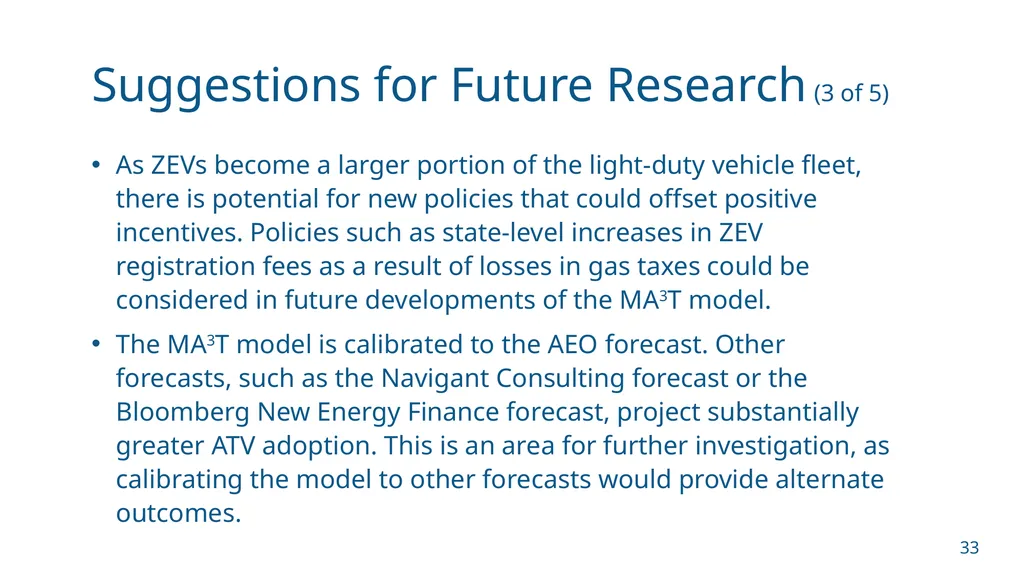 Suggestions for Future Research (3 of 5)

• As ZEVs become a larger portion of the light-duty vehicle fleet, there is potential for new policies that could offset positive incentives. Policies such as state-level increases in ZEV registration fees as a result of losses in gas taxes could be considered in future developments of the MA$^3$T model.

• The MA$^3$T model is calibrated to the AEO forecast. Other forecasts, such as the Navigant Consulting forecast or the Bloomberg New Energy Finance forecast, project substantially greater ATV adoption. This is an area for further investigation, as calibrating the model to other forecasts would provide alternate outcomes.

33